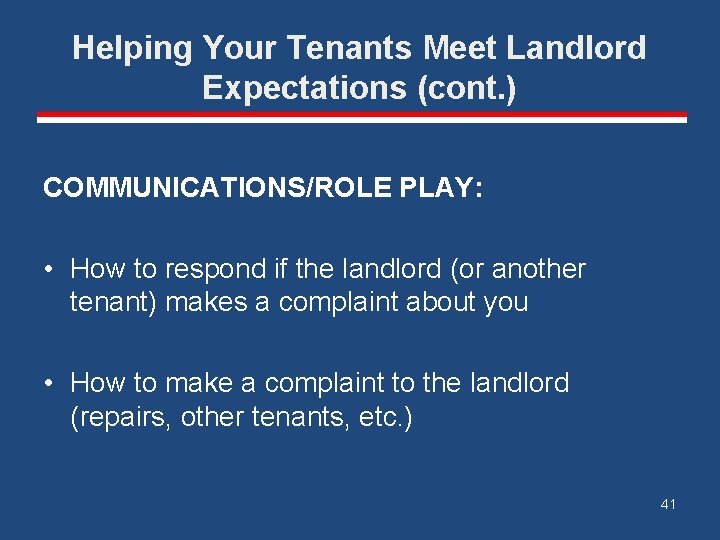 Helping Your Tenants Meet Landlord Expectations (cont.)

COMMUNICATIONS/ROLE PLAY:

• How to respond if the landlord (or another tenant) makes a complaint about you

• How to make a complaint to the landlord (repairs, other tenants, etc.)

41